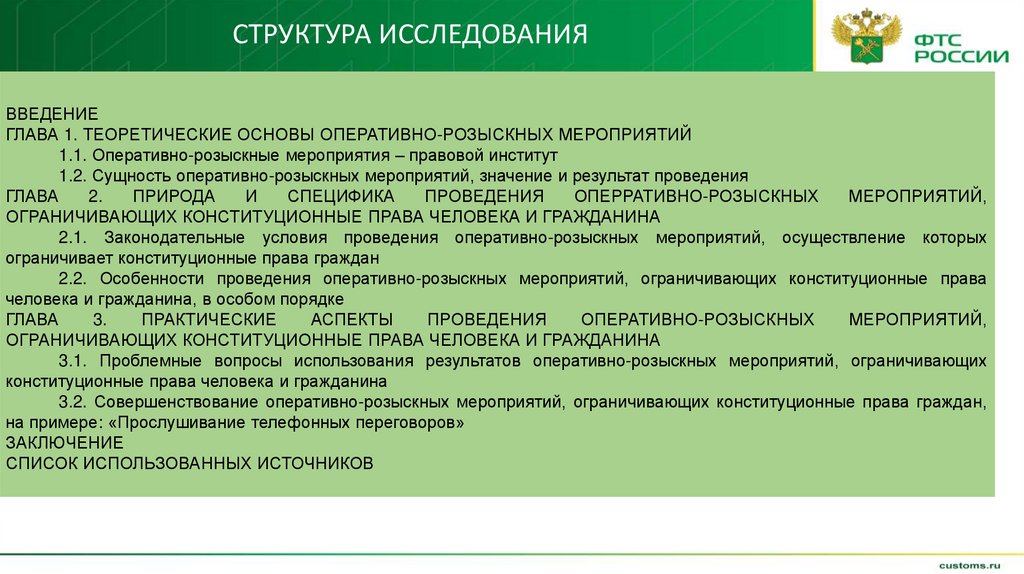 СТРУКТУРА ИССЛЕДОВАНИЯ

ФТС РОССИИ

ВВЕДЕНИЕ
ГЛАВА 1. ТЕОРЕТИЧЕСКИЕ ОСНОВЫ ОПЕРАТИВНО-РОЗЫСКНЫХ МЕРОПРИЯТИЙ
1.1. Оперативно-розыскные мероприятия – правовой институт
1.2. Сущность оперативно-розыскных мероприятий, значение и результат проведения
ГЛАВА 2. ПРИРОДА И СПЕЦИФИКА ПРОВЕДЕНИЯ ОПЕРРАТИВНО-РОЗЫСКНЫХ МЕРОПРИЯТИЙ, ОГРАНИЧИВАЮЩИХ КОНСТИТУЦИОННЫЕ ПРАВА ЧЕЛОВЕКА И ГРАЖДАНИНА
2.1. Законодательные условия проведения оперативно-розыскных мероприятий, осуществление которых ограничивает конституционные права граждан
2.2. Особенности проведения оперативно-розыскных мероприятий, ограничивающих конституционные права человека и гражданина, в особом порядке
ГЛАВА 3. ПРАКТИЧЕСКИЕ АСПЕКТЫ ПРОВЕДЕНИЯ ОПЕРАТИВНО-РОЗЫСКНЫХ МЕРОПРИЯТИЙ, ОГРАНИЧИВАЮЩИХ КОНСТИТУЦИОННЫЕ ПРАВА ЧЕЛОВЕКА И ГРАЖДАНИНА
3.1. Проблемные вопросы использования результатов оперативно-розыскных мероприятий, ограничивающих конституционные права человека и гражданина
3.2. Совершенствование оперативно-розыскных мероприятий, ограничивающих конституционные права граждан, на примере: «Прослушивание телефонных переговоров»
ЗАКЛЮЧЕНИЕ
СПИСОК ИСПОЛЬЗОВАННЫХ ИСТОЧНИКОВ

customs.ru